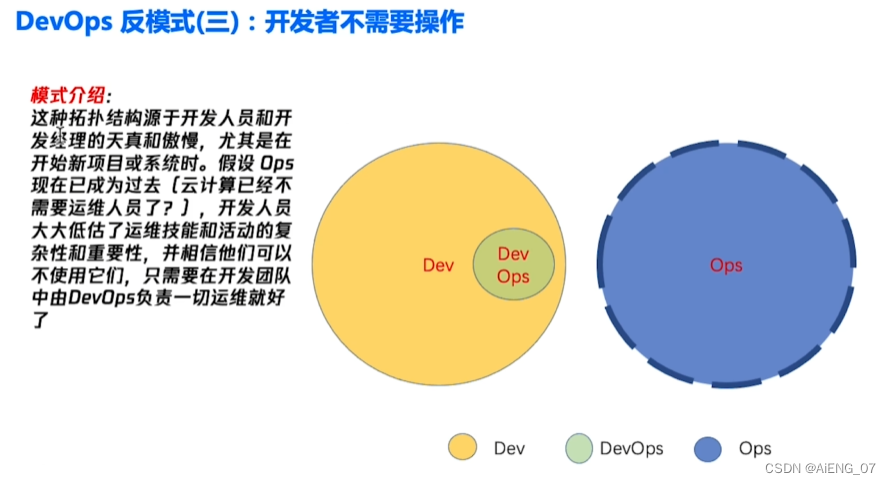 DevOps 反模式(三)：开发者不需要操作

模式介绍：
这种拓扑结构源于开发人员和开发经理的天真和傲慢，尤其是在开始新项目或系统时。假设 Ops 现在已成为过去〔云计算已经不需要运维人员了？〕，开发人员大大低估了运维技能和活动的复杂性和重要性，并相信他们可以不使用它们，只需要在开发团队中由DevOps负责一切运维就好了

Dev

Dev
Ops

Ops

Dev
DevOps
Ops

CSDN @AiENG_07